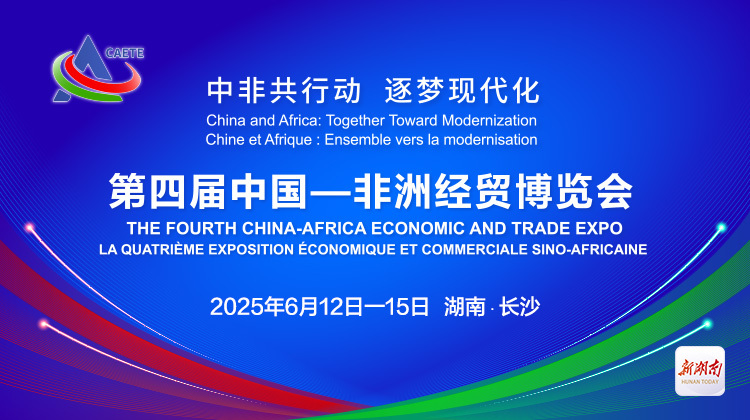 CAETE

中非共行动 逐梦现代化
China and Africa: Together Toward Modernization
Chine et Afrique : Ensemble vers la modernisation

第四届中国—非洲经贸博览会
THE FOURTH CHINA-AFRICA ECONOMIC AND TRADE EXPO
LA QUATRIÈME EXPOSITION ÉCONOMIQUE ET COMMERCIALE SINO-AFRICAINE

2025年6月12日—15日 湖南·长沙

新湖南
HUNAN TODAY